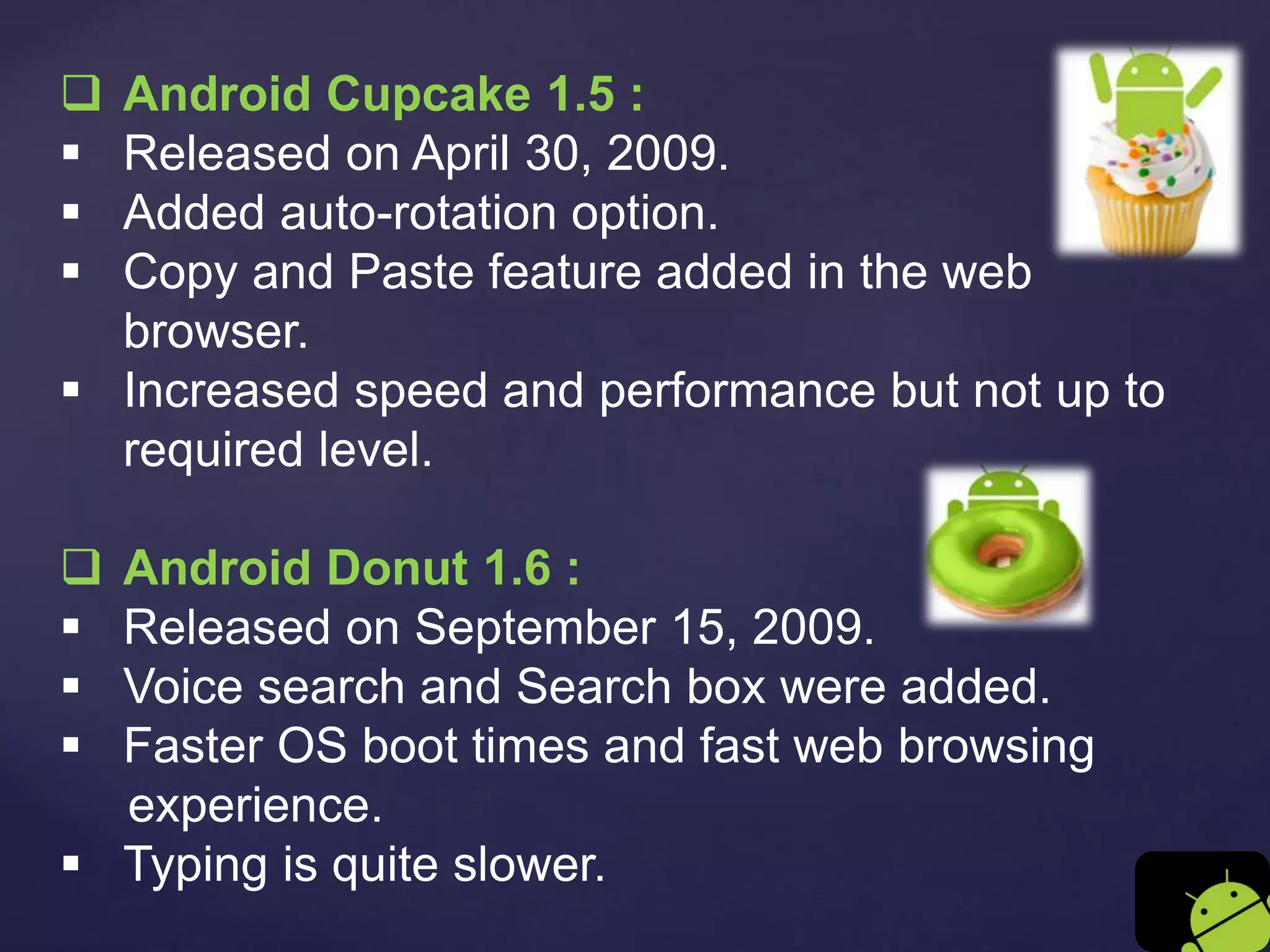 ❑ Android Cupcake 1.5 :
▪ Released on April 30, 2009.
▪ Added auto-rotation option.
▪ Copy and Paste feature added in the web browser.
▪ Increased speed and performance but not up to required level.

❑ Android Donut 1.6 :
▪ Released on September 15, 2009.
▪ Voice search and Search box were added.
▪ Faster OS boot times and fast web browsing experience.
▪ Typing is quite slower.